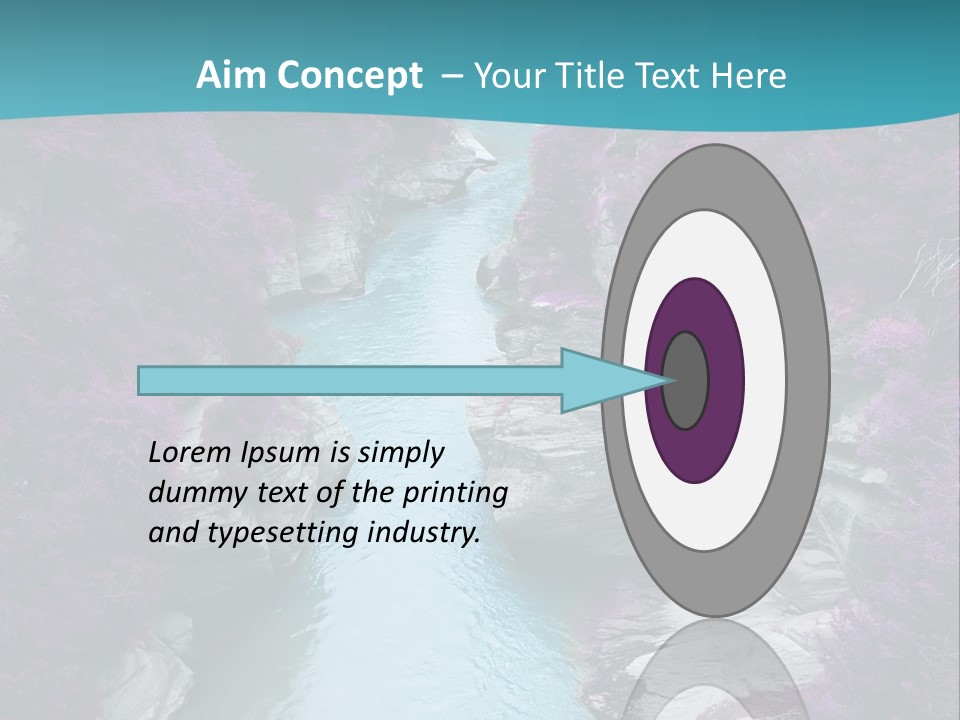 Aim Concept – Your Title Text Here

Lorem Ipsum is simply dummy text of the printing and typesetting industry.